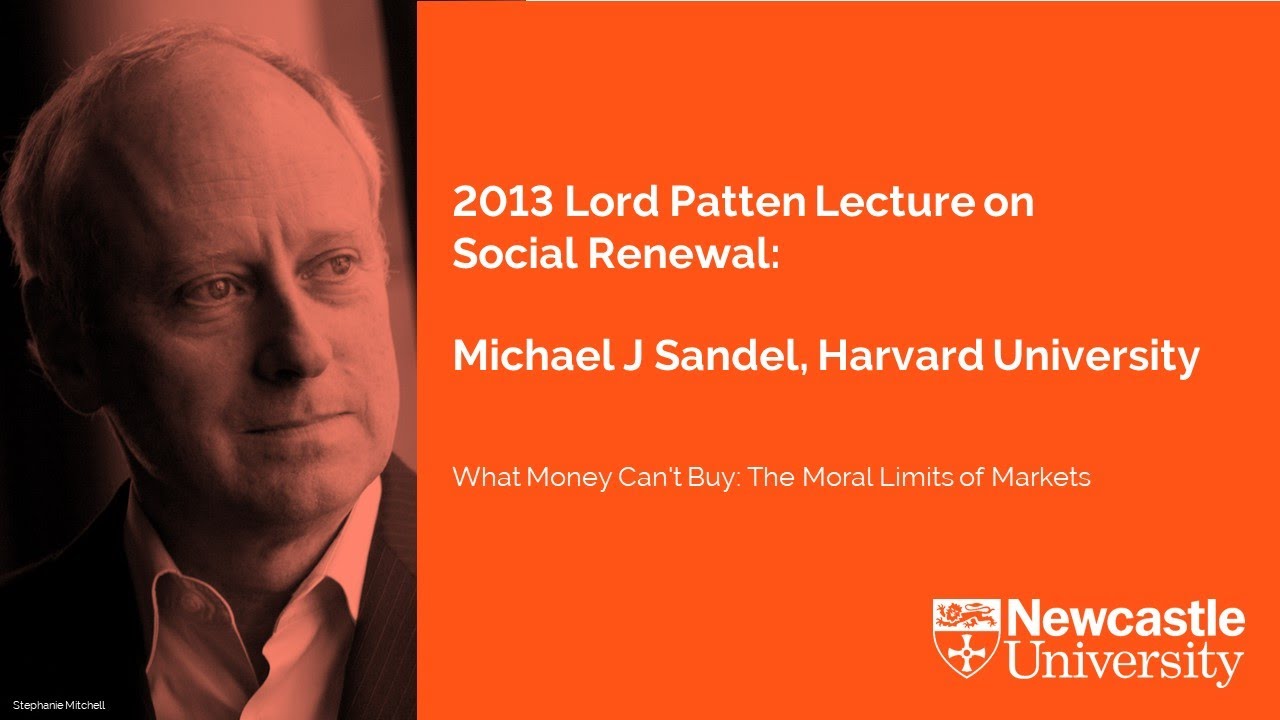 2013 Lord Patten Lecture on Social Renewal:

Michael J Sandel, Harvard University

What Money Can't Buy: The Moral Limits of Markets

Newcastle University

Stephanie Mitchell